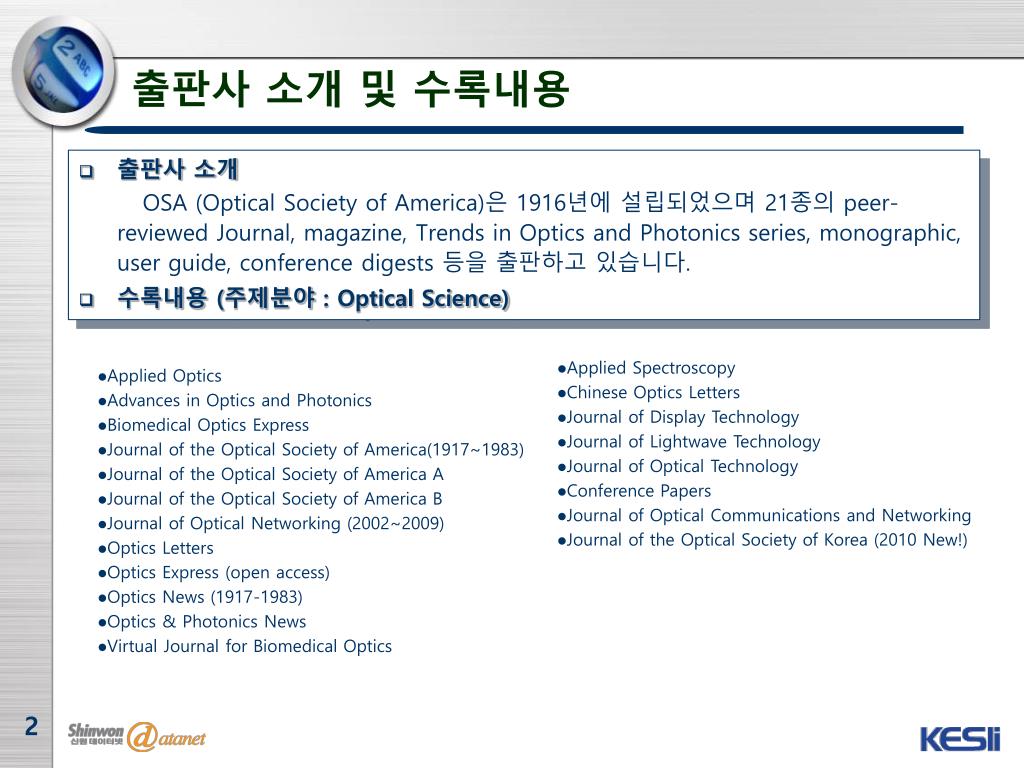 출판사 소개 및 수록내용

❑ 출판사 소개
OSA (Optical Society of America)은 1916년에 설립되었으며 21종의 peer-reviewed Journal, magazine, Trends in Optics and Photonics series, monographic, user guide, conference digests 등을 출판하고 있습니다.

❑ 수록내용 (주제분야 : Optical Science)

●Applied Optics
●Advances in Optics and Photonics
●Biomedical Optics Express
●Journal of the Optical Society of America(1917~1983)
●Journal of the Optical Society of America A
●Journal of the Optical Society of America B
●Journal of Optical Networking (2002~2009)
●Optics Letters
●Optics Express (open access)
●Optics News (1917-1983)
●Optics & Photonics News
●Virtual Journal for Biomedical Optics

●Applied Spectroscopy
●Chinese Optics Letters
●Journal of Display Technology
●Journal of Lightwave Technology
●Journal of Optical Technology
●Conference Papers
●Journal of Optical Communications and Networking
●Journal of the Optical Society of Korea (2010 New!)

2

Shinwon 신원 데이터넷 datanet

KESLI